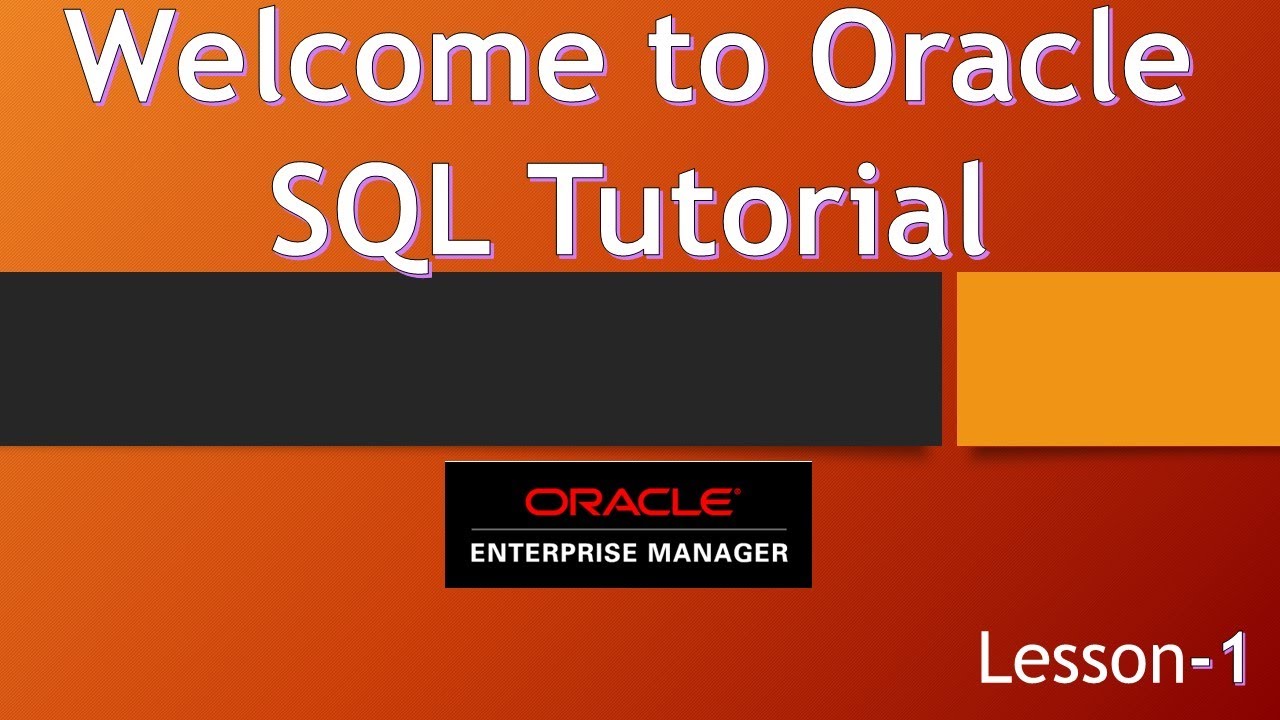 Welcome to Oracle SQL Tutorial

ORACLE®
ENTERPRISE MANAGER

Lesson-1